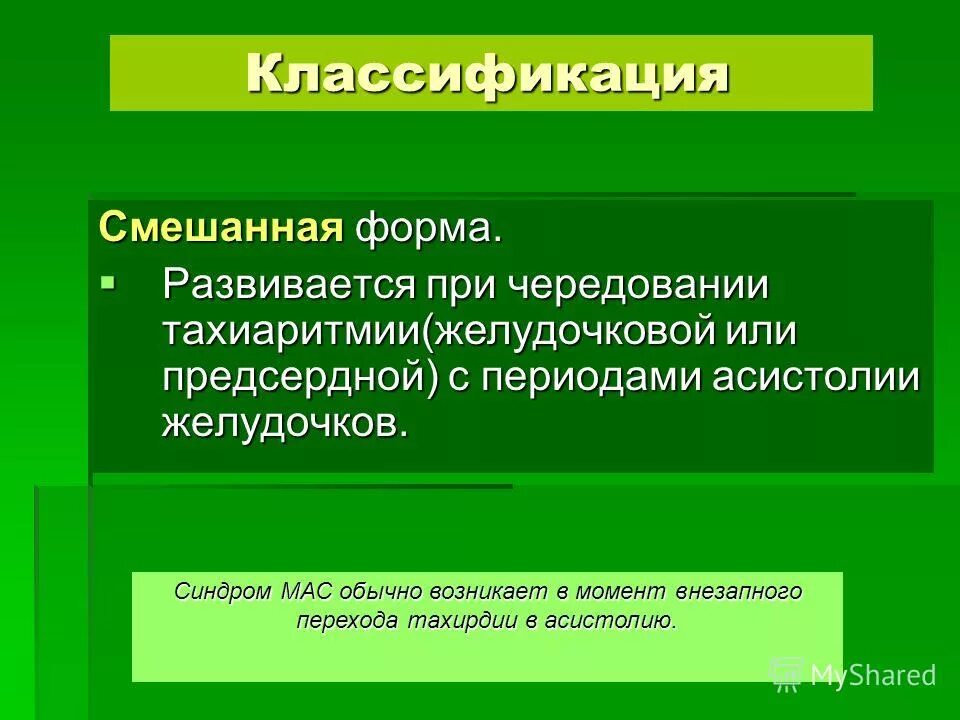 Классификация

Смешанная форма.

▪ Развивается при чередовании тахиаритмии(желудочковой или предсердной) с периодами асистолии желудочков.

Синдром МАС обычно возникает в момент внезапного перехода тахирдии в асистолию.

MyShared